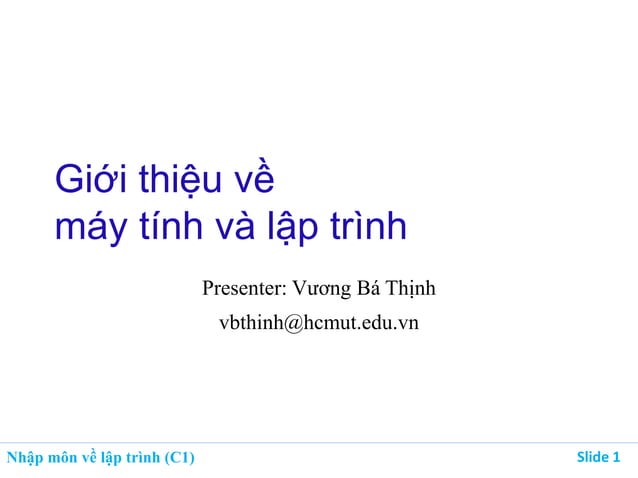 Giới thiệu về
máy tính và lập trình

Presenter: Vương Bá Thịnh

vbthinh@hcmut.edu.vn

Nhập môn về lập trình (C1)

Slide 1